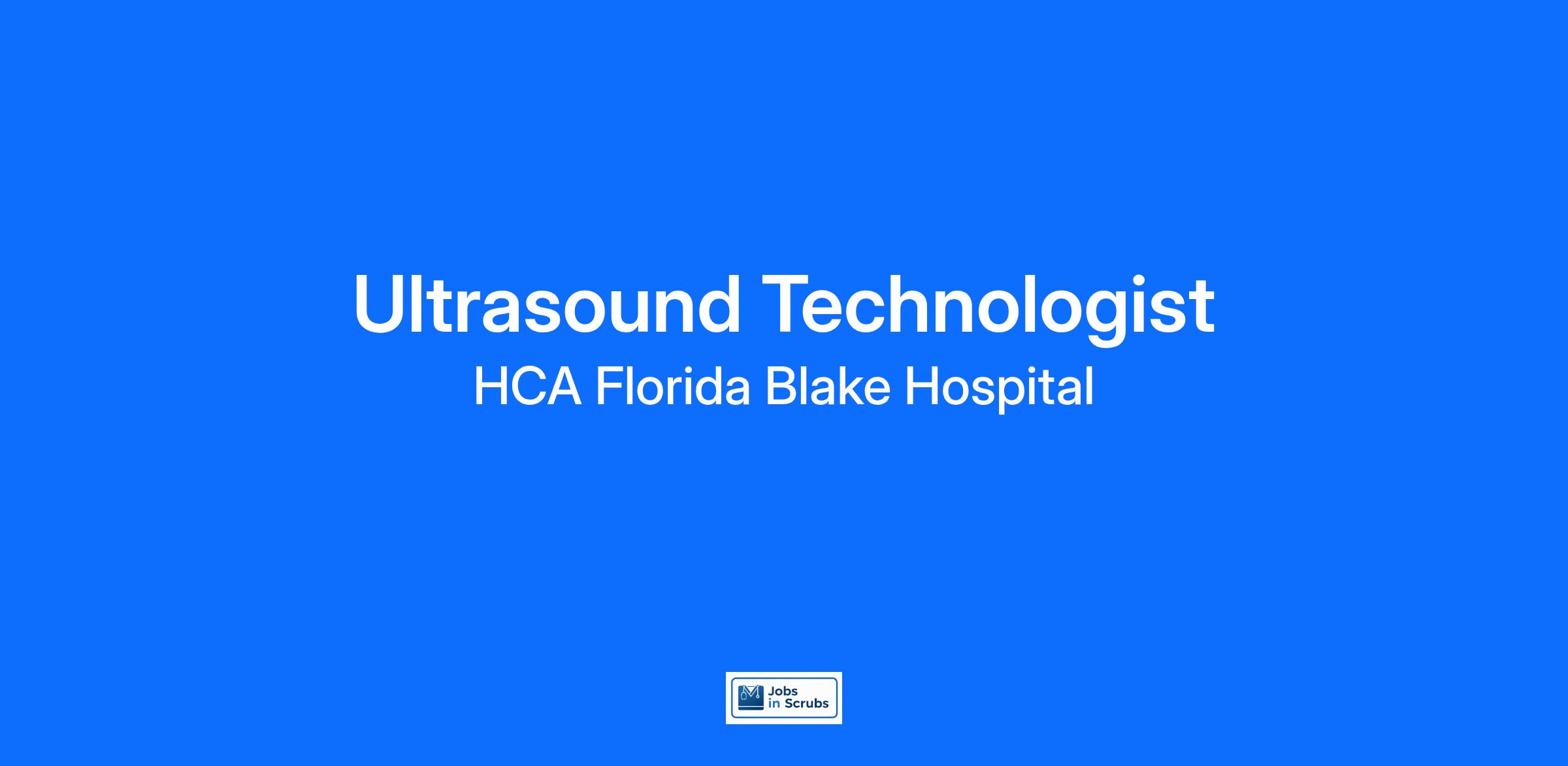 Ultrasound Technologist
HCA Florida Blake Hospital

Jobs in Scrubs